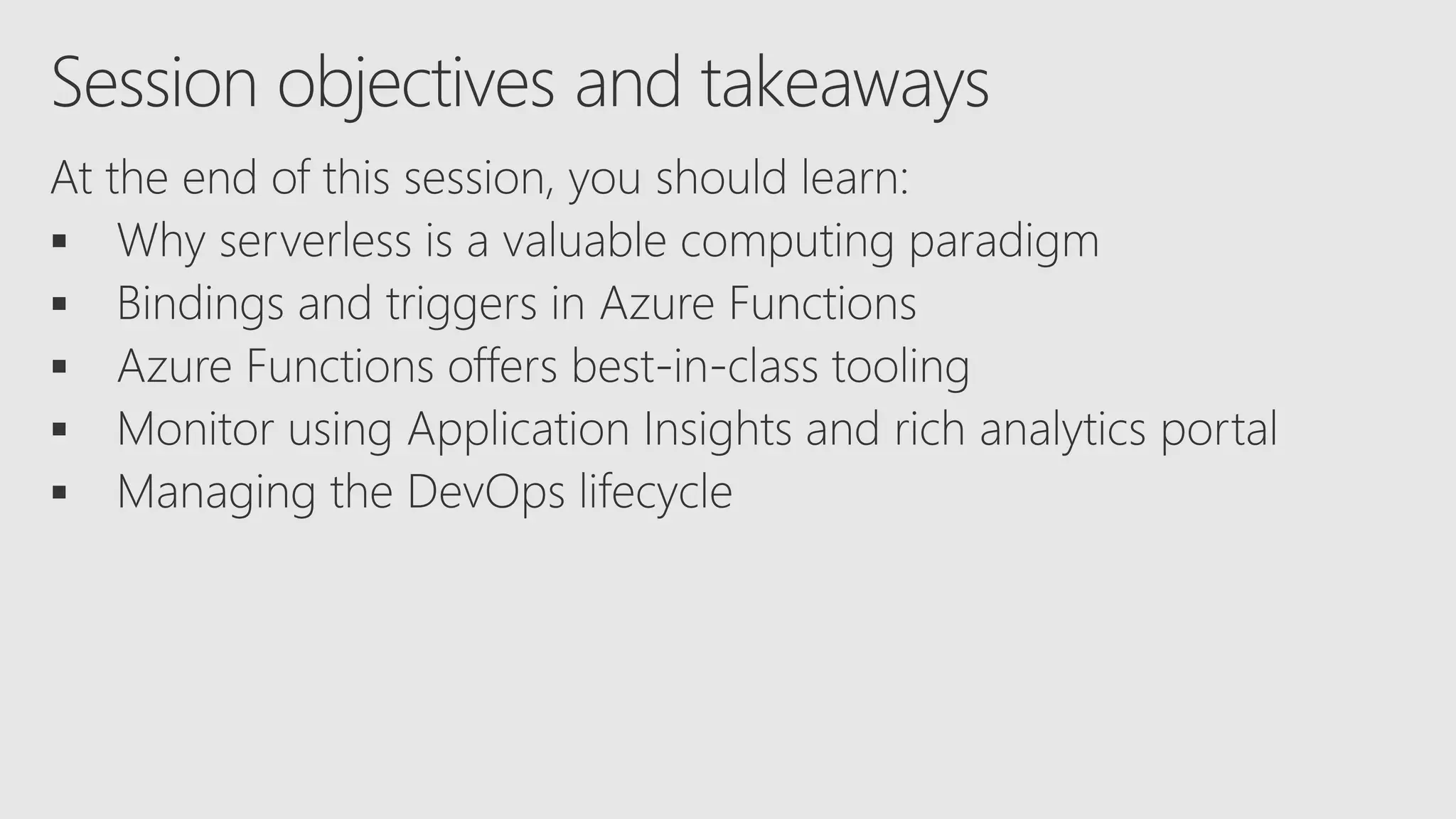 Session objectives and takeaways

At the end of this session, you should learn:

▪ Why serverless is a valuable computing paradigm
▪ Bindings and triggers in Azure Functions
▪ Azure Functions offers best-in-class tooling
▪ Monitor using Application Insights and rich analytics portal
▪ Managing the DevOps lifecycle